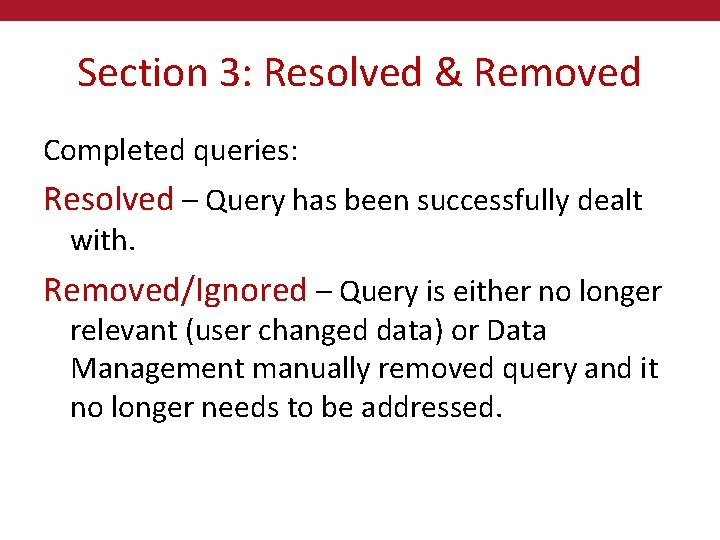 Section 3: Resolved & Removed

Completed queries:

Resolved – Query has been successfully dealt with.

Removed/Ignored – Query is either no longer relevant (user changed data) or Data Management manually removed query and it no longer needs to be addressed.